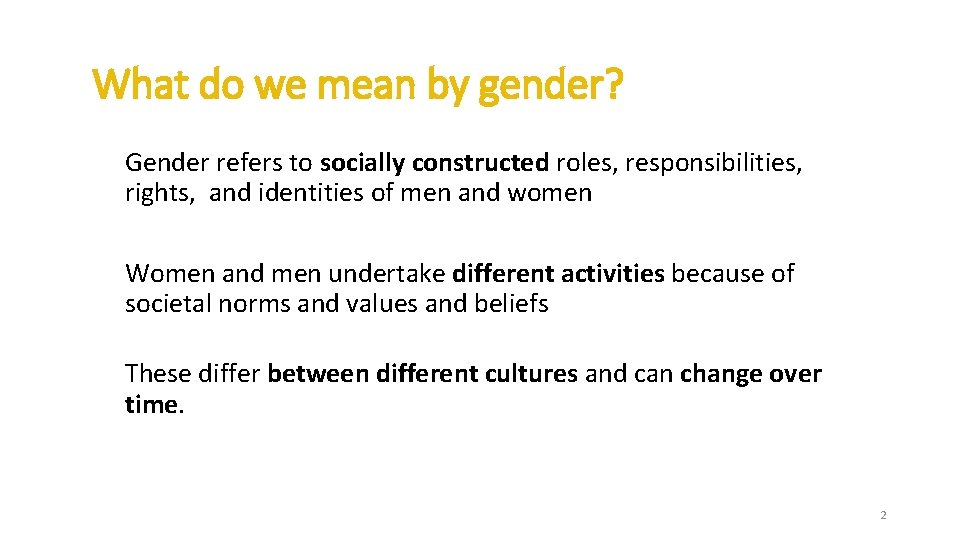 What do we mean by gender?

Gender refers to socially constructed roles, responsibilities, rights,  and identities of men and women

Women and men undertake different activities because of societal norms and values and beliefs

These differ between different cultures and can change over time.

2